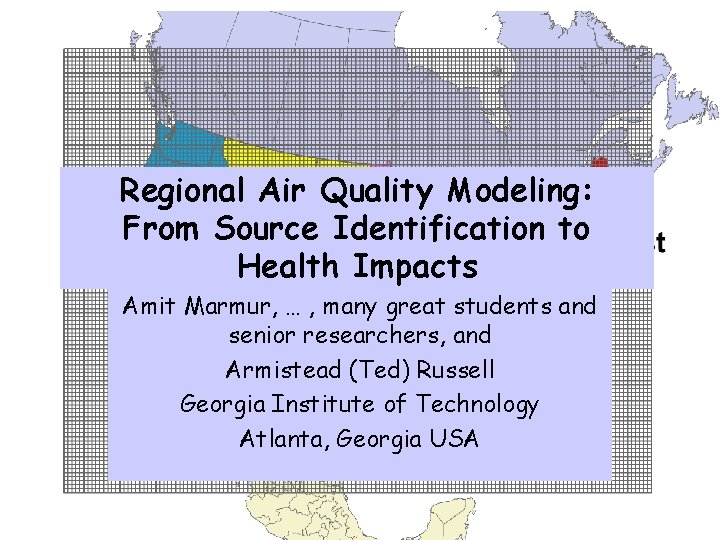 Regional Air Quality Modeling: From Source Identification to Health Impacts

Amit Marmur, … , many great students and senior researchers, and

Armistead (Ted) Russell

Georgia Institute of Technology

Atlanta, Georgia USA